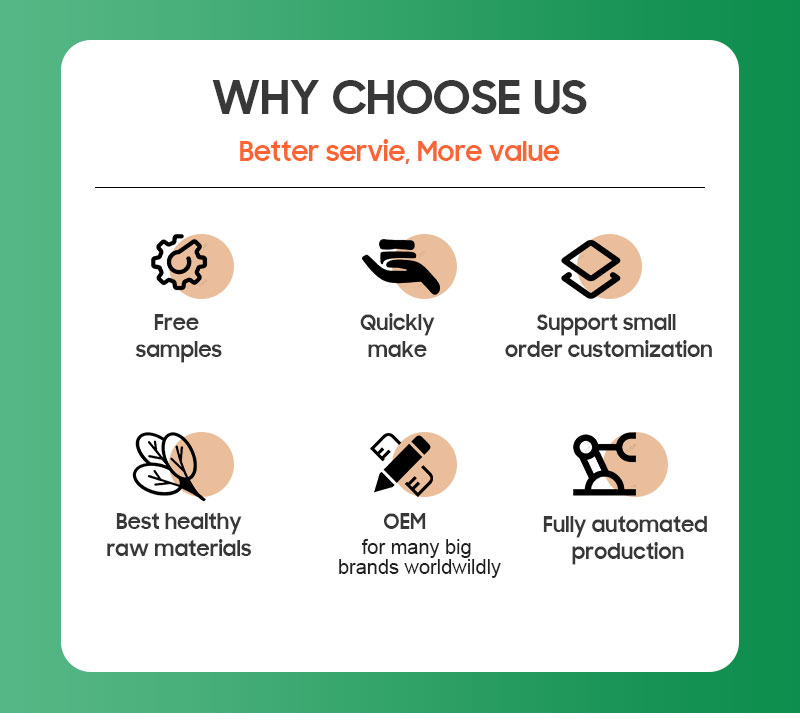 WHY CHOOSE US

Better servie, More value

Free samples

Quickly make

Support small order customization

Best healthy raw materials

OEM
for many big brands worldwildly

Fully automated production